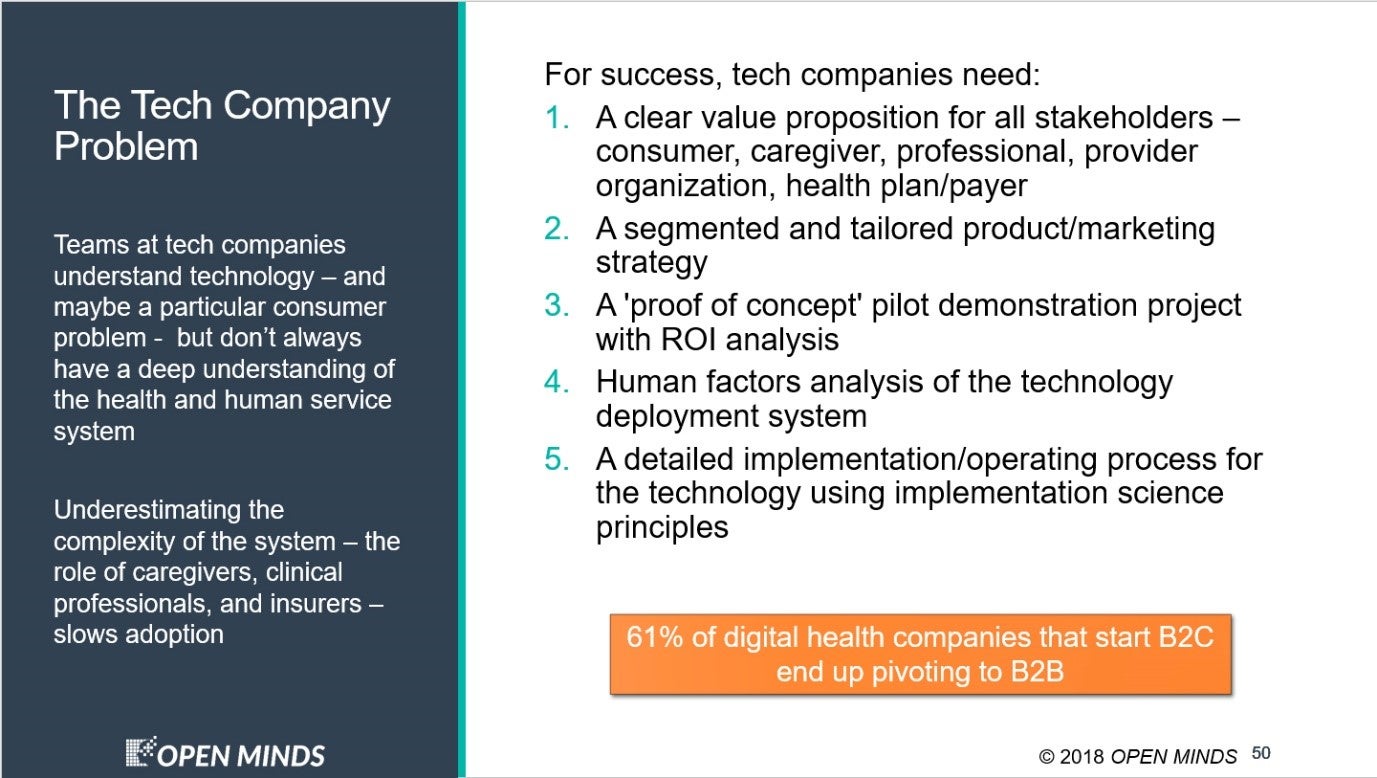 The Tech Company Problem

Teams at tech companies understand technology – and maybe a particular consumer problem - but don't always have a deep understanding of the health and human service system

Underestimating the complexity of the system – the role of caregivers, clinical professionals, and insurers – slows adoption

OPEN MINDS

For success, tech companies need:

1. A clear value proposition for all stakeholders – consumer, caregiver, professional, provider organization, health plan/payer
2. A segmented and tailored product/marketing strategy
3. A 'proof of concept' pilot demonstration project with ROI analysis
4. Human factors analysis of the technology deployment system
5. A detailed implementation/operating process for the technology using implementation science principles

61% of digital health companies that start B2C end up pivoting to B2B

© 2018 OPEN MINDS 50